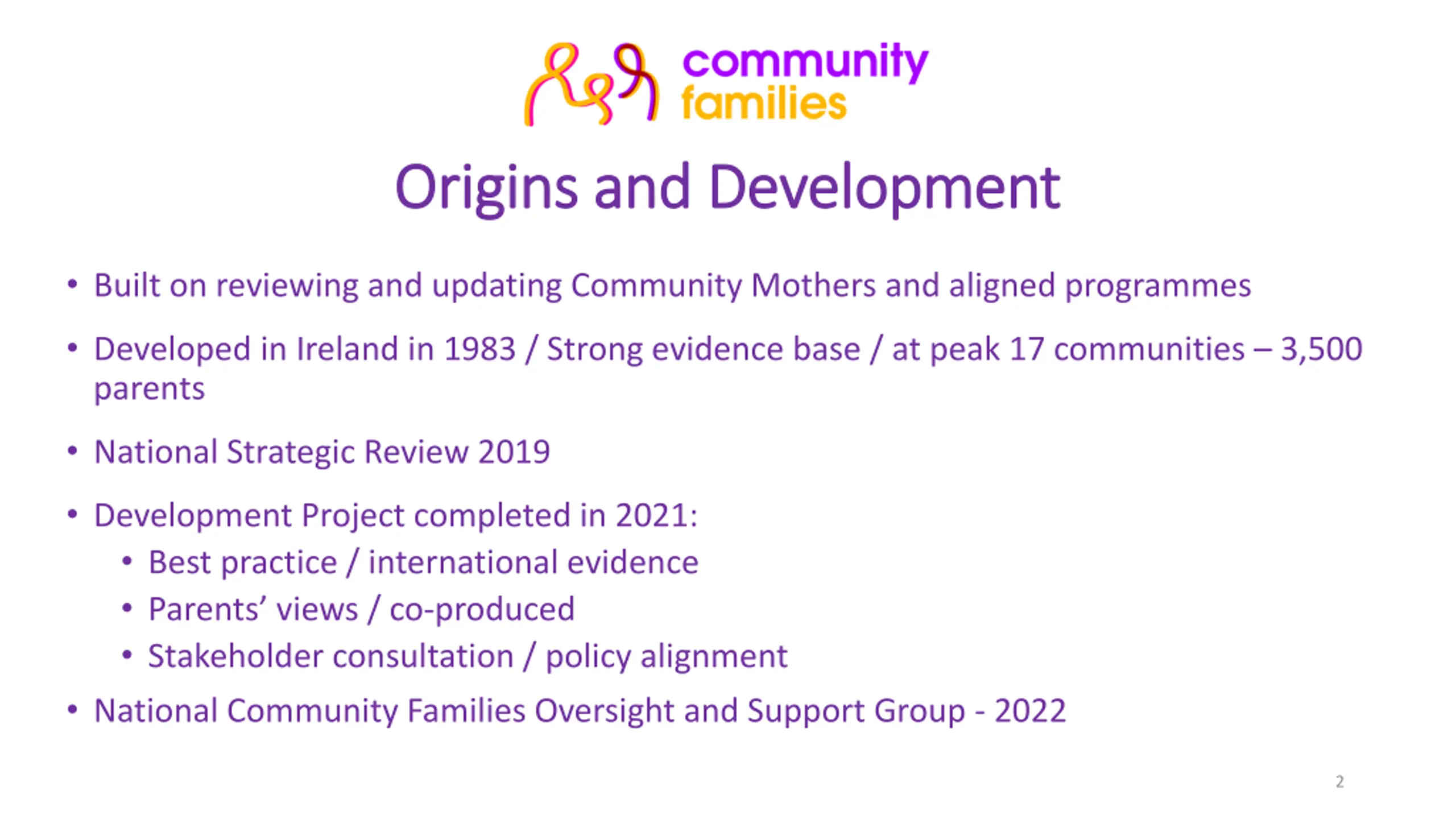 community families

Origins and Development

• Built on reviewing and updating Community Mothers and aligned programmes

• Developed in Ireland in 1983 / Strong evidence base / at peak 17 communities – 3,500 parents

• National Strategic Review 2019

• Development Project completed in 2021:
  • Best practice / international evidence
  • Parents' views / co-produced
  • Stakeholder consultation / policy alignment

• National Community Families Oversight and Support Group - 2022

2